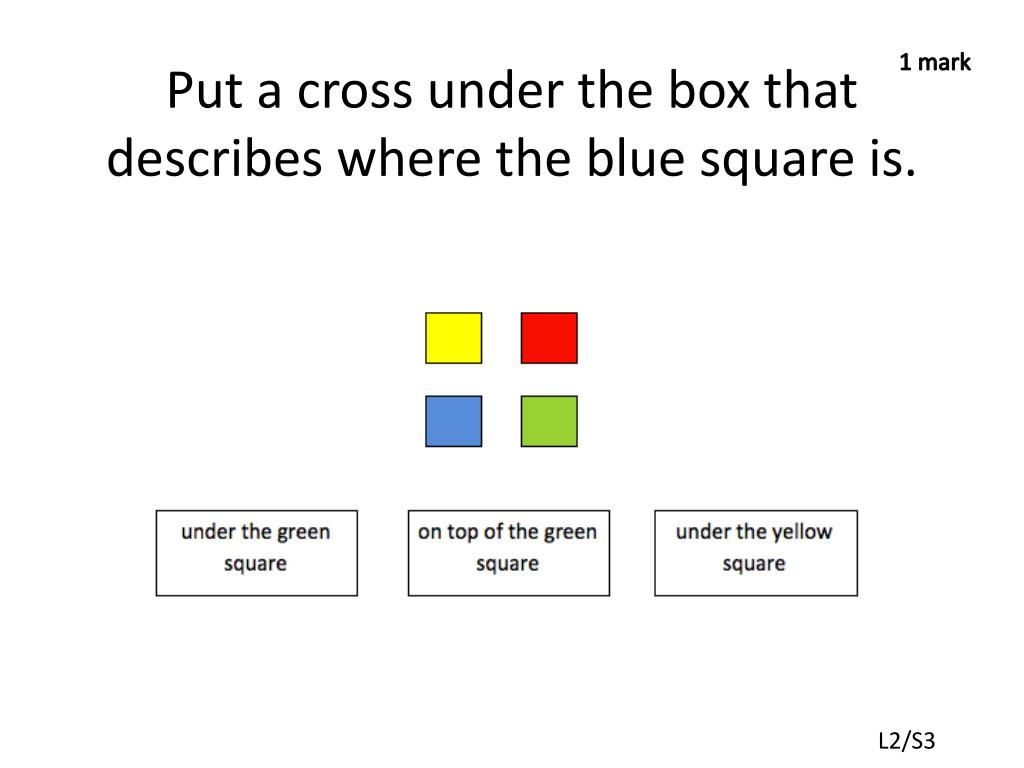 1 mark

Put a cross under the box that describes where the blue square is.

under the green square

on top of the green square

under the yellow square

L2/S3